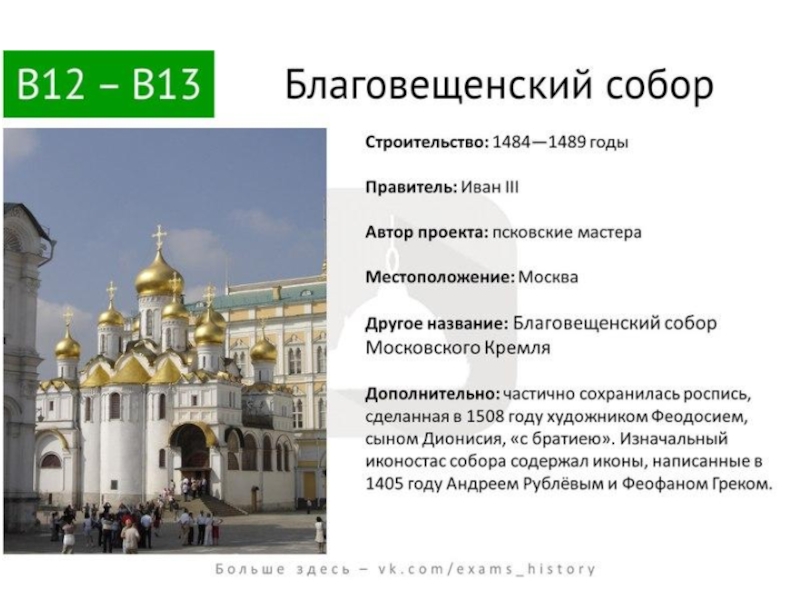 B12 – B13

Благовещенский собор

Строительство: 1484—1489 годы

Правитель: Иван III

Автор проекта: псковские мастера

Местоположение: Москва

Другое название: Благовещенский собор Московского Кремля

Дополнительно: частично сохранилась роспись, сделанная в 1508 году художником Феодосием, сыном Дионисия, «с братиею». Изначальный иконостас собора содержал иконы, написанные в 1405 году Андреем Рублёвым и Феофаном Греком.

Больше здесь – vk.com/exams_history